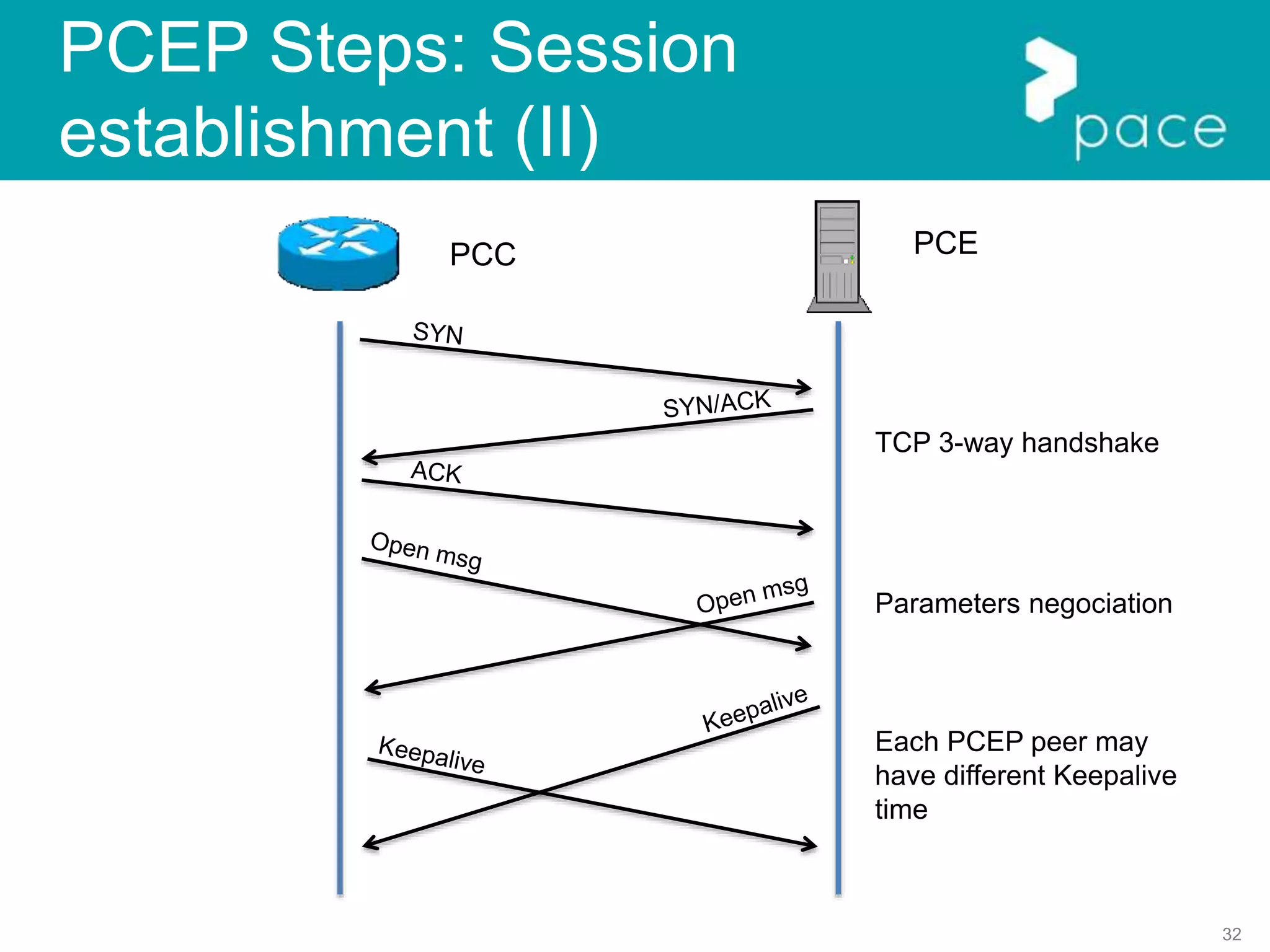 PCEP Steps: Session establishment (II)

pace

PCC

PCE

SYN

SYN/ACK

ACK

TCP 3-way handshake

Open msg

Open msg

Parameters negociation

Keepalive

Keepalive

Each PCEP peer may have different Keepalive time

32